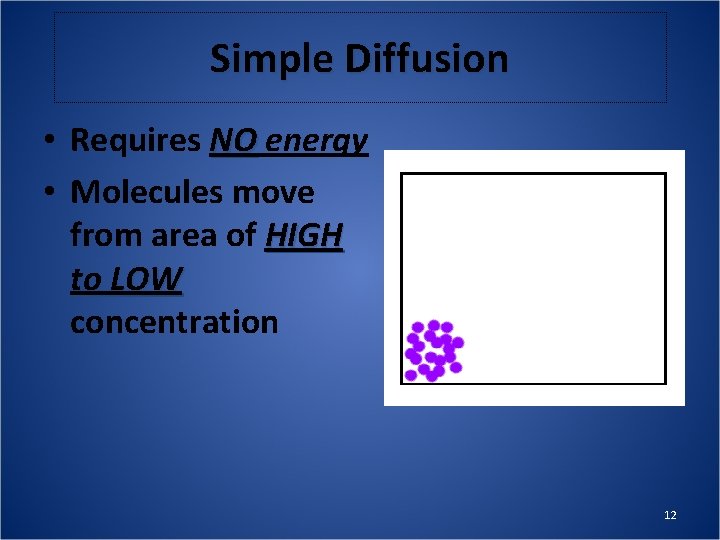 Simple Diffusion

• Requires NO energy
• Molecules move from area of HIGH to LOW concentration

12